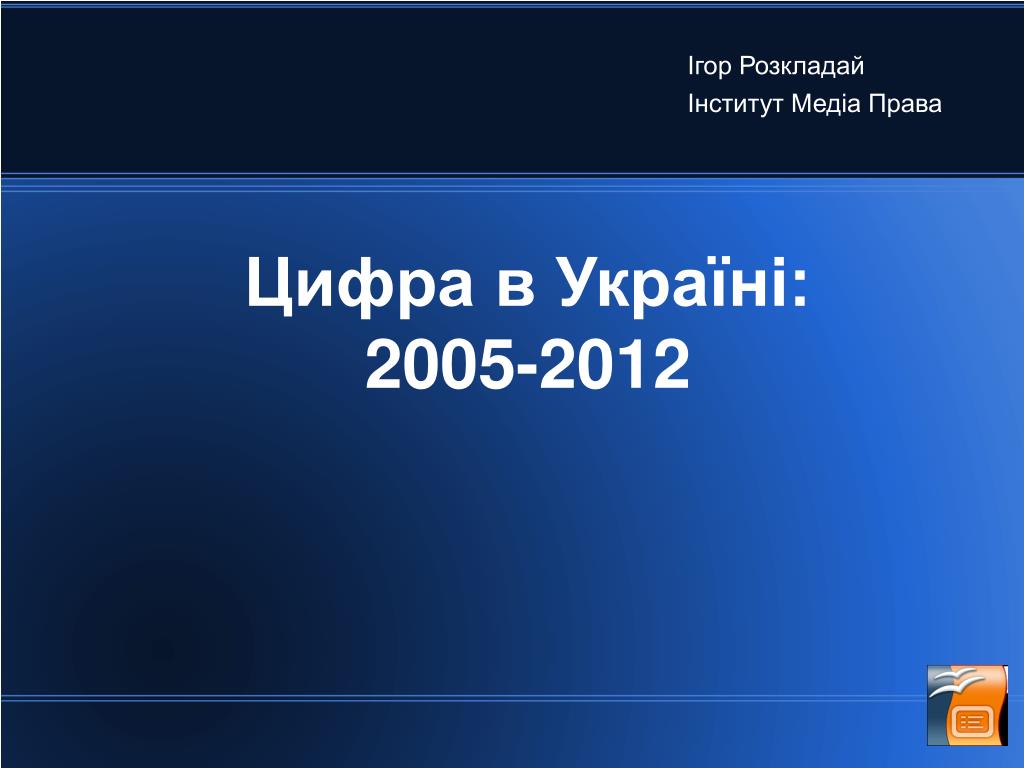 Ігор Розкладай
Інститут Медіа Права

Цифра в Україні:
2005-2012